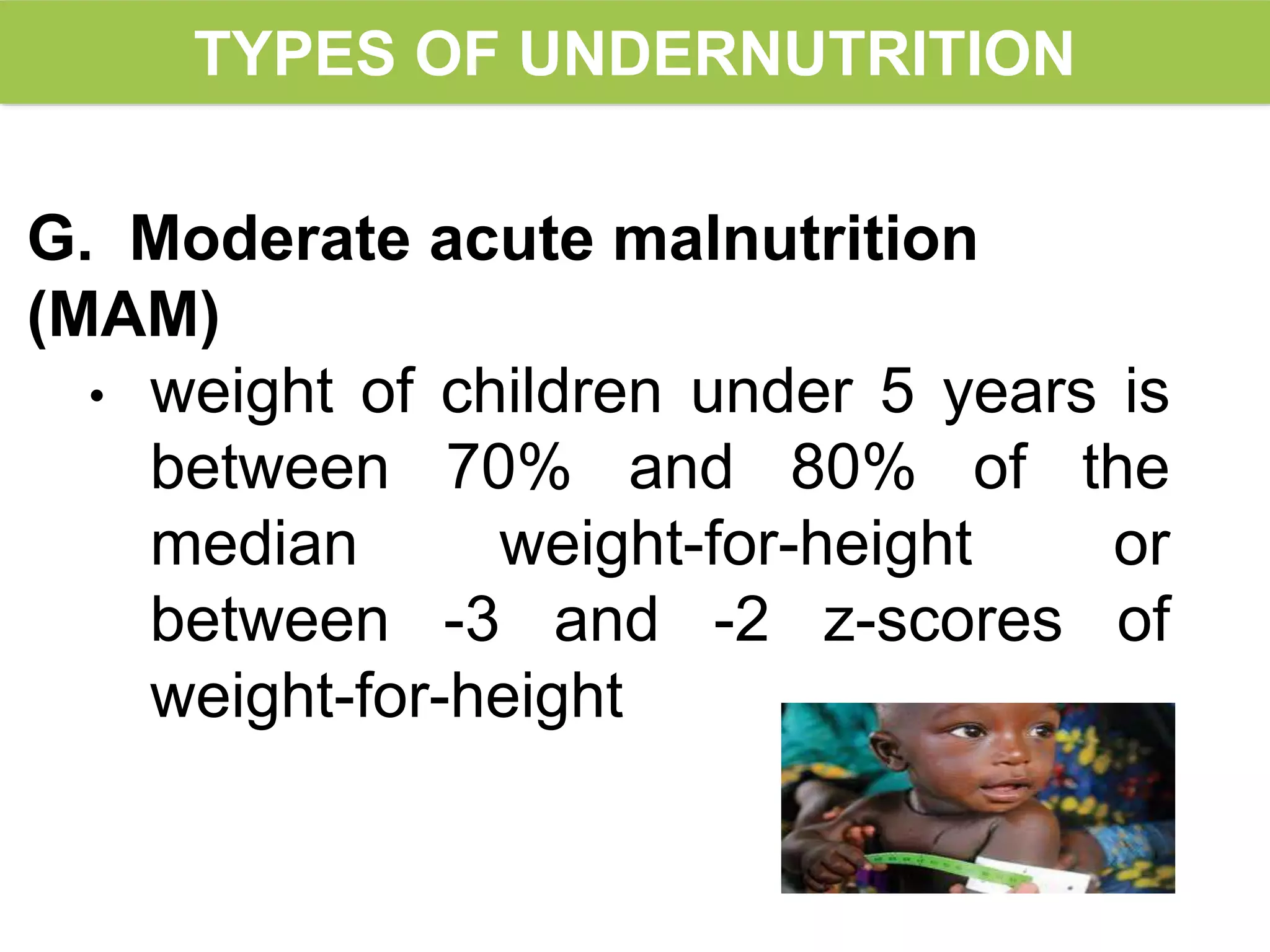 TYPES OF UNDERNUTRITION

G. Moderate acute malnutrition (MAM)

• weight of children under 5 years is between 70% and 80% of the median weight-for-height or between -3 and -2 z-scores of weight-for-height